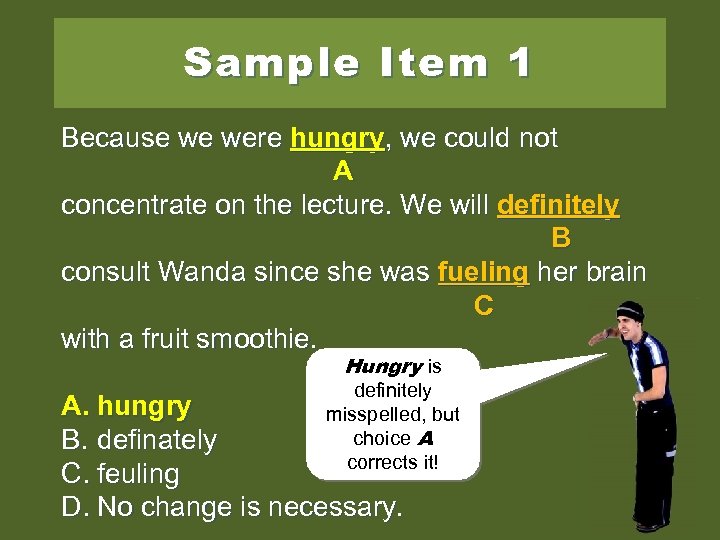 Sample Item 1

Because we were hungry, we could not
A
concentrate on the lecture. We will definitely
B
consult Wanda since she was fueling her brain
C
with a fruit smoothie.

A. hungry
B. definately
C. feuling
D. No change is necessary.

Hungry is definitely misspelled, but choice A corrects it!